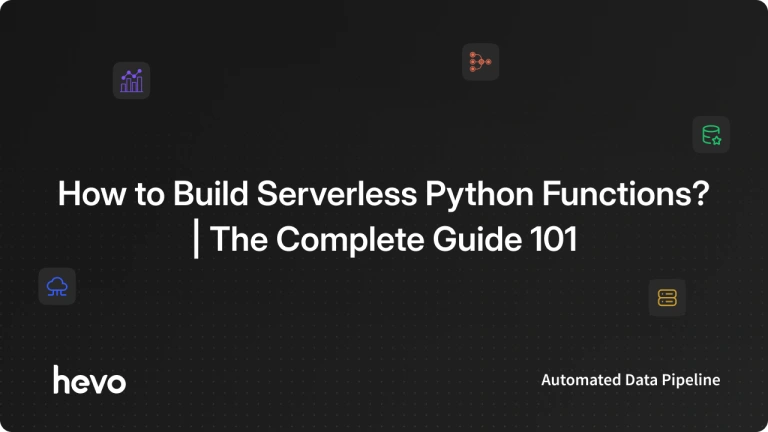 How to Build Serverless Python Functions? | The Complete Guide 101

hevo

Automated Data Pipeline